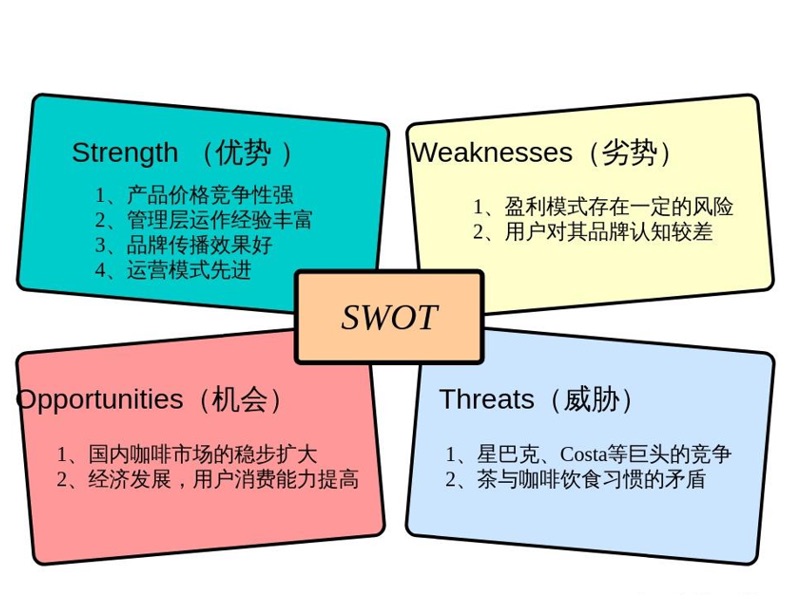 Strength （优势）

1、产品价格竞争性强
2、管理层运作经验丰富
3、品牌传播效果好
4、运营模式先进

Weaknesses（劣势）

1、盈利模式存在一定的风险
2、用户对其品牌认知较差

SWOT

Opportunities（机会）

1、国内咖啡市场的稳步扩大
2、经济发展，用户消费能力提高

Threats（威胁）

1、星巴克、Costa等巨头的竞争
2、茶与咖啡饮食习惯的矛盾